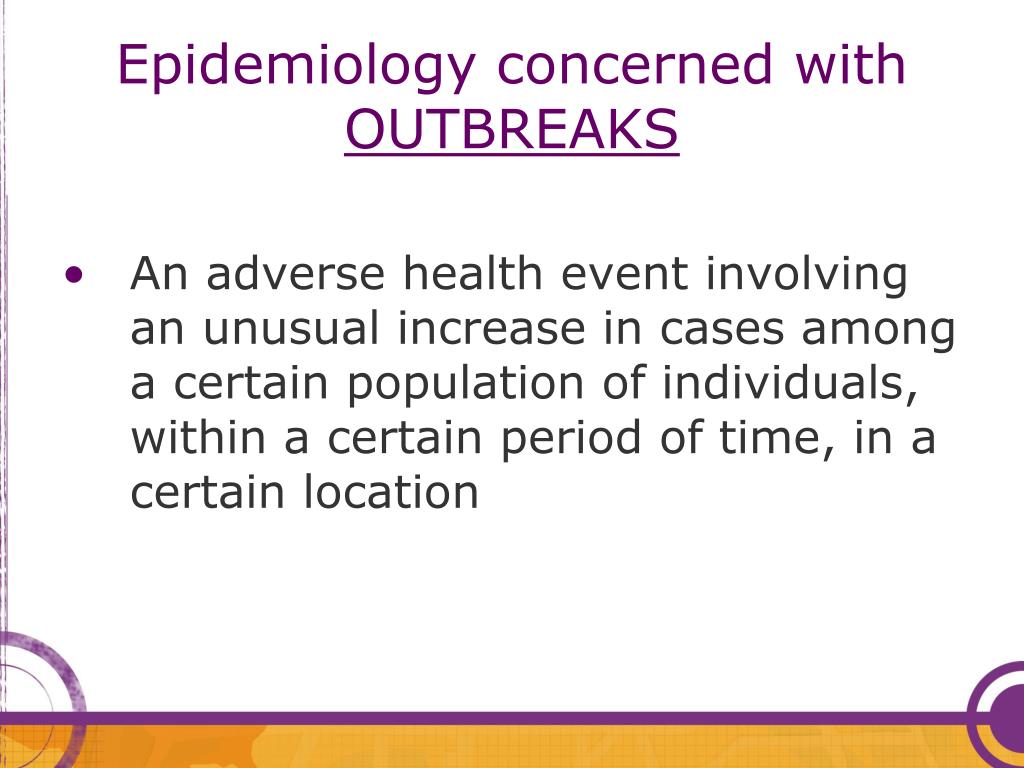 Epidemiology concerned with OUTBREAKS

• An adverse health event involving an unusual increase in cases among a certain population of individuals, within a certain period of time, in a certain location